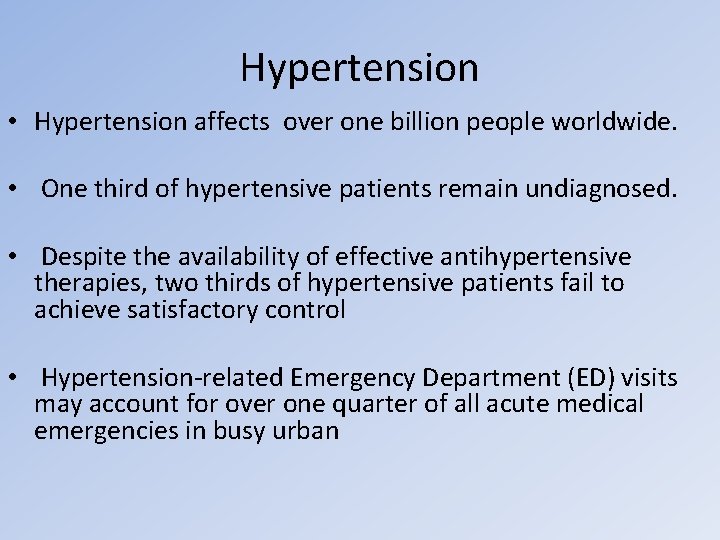 Hypertension

• Hypertension affects over one billion people worldwide.

• One third of hypertensive patients remain undiagnosed.

• Despite the availability of effective antihypertensive therapies, two thirds of hypertensive patients fail to achieve satisfactory control

• Hypertension-related Emergency Department (ED) visits may account for over one quarter of all acute medical emergencies in busy urban